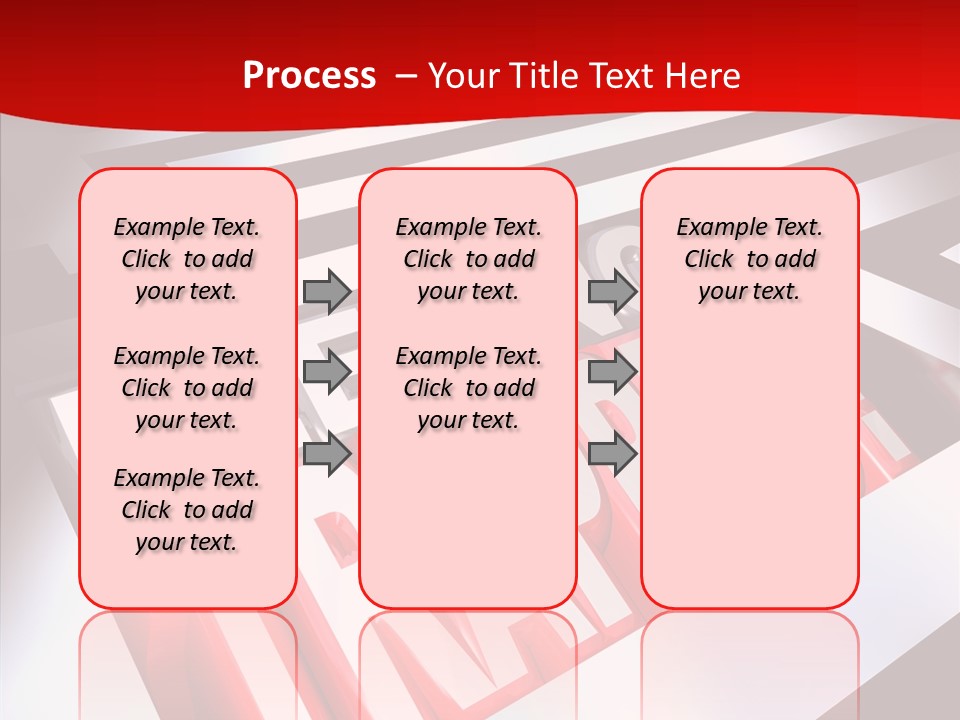 Process – Your Title Text Here

Example Text. Click to add your text.

Example Text. Click to add your text.

Example Text. Click to add your text.

Example Text. Click to add your text.

Example Text. Click to add your text.

Example Text. Click to add your text.